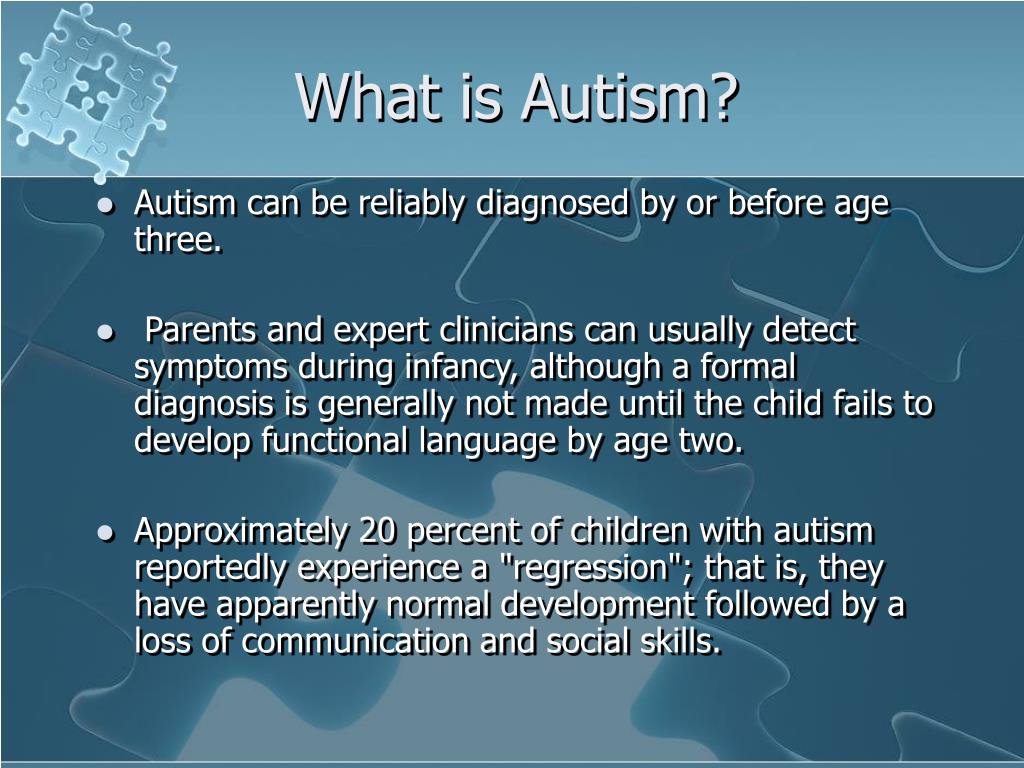 What is Autism?

- Autism can be reliably diagnosed by or before age three.

- Parents and expert clinicians can usually detect symptoms during infancy, although a formal diagnosis is generally not made until the child fails to develop functional language by age two.

- Approximately 20 percent of children with autism reportedly experience a "regression"; that is, they have apparently normal development followed by a loss of communication and social skills.